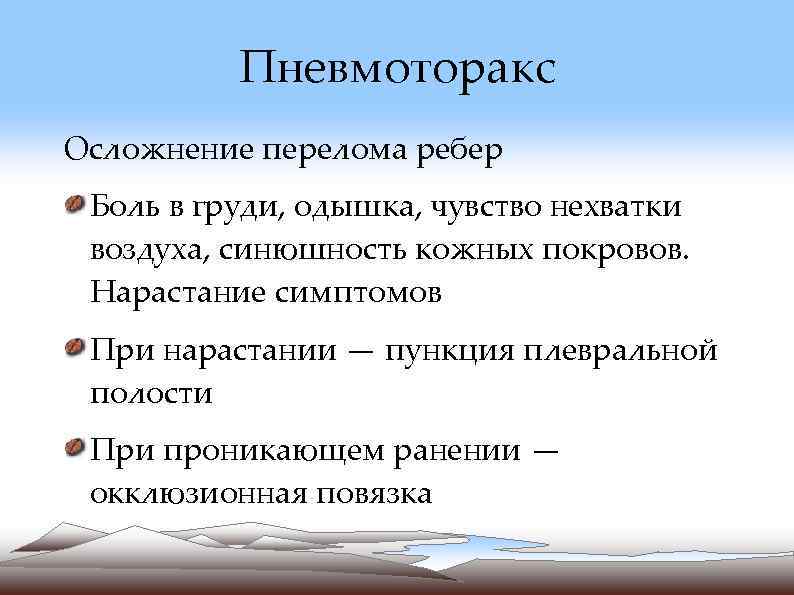 Пневмоторакс

Осложнение перелома ребер

Боль в груди, одышка, чувство нехватки воздуха, синюшность кожных покровов. Нарастание симптомов

При нарастании — пункция плевральной полости

При проникающем ранении — окклюзионная повязка